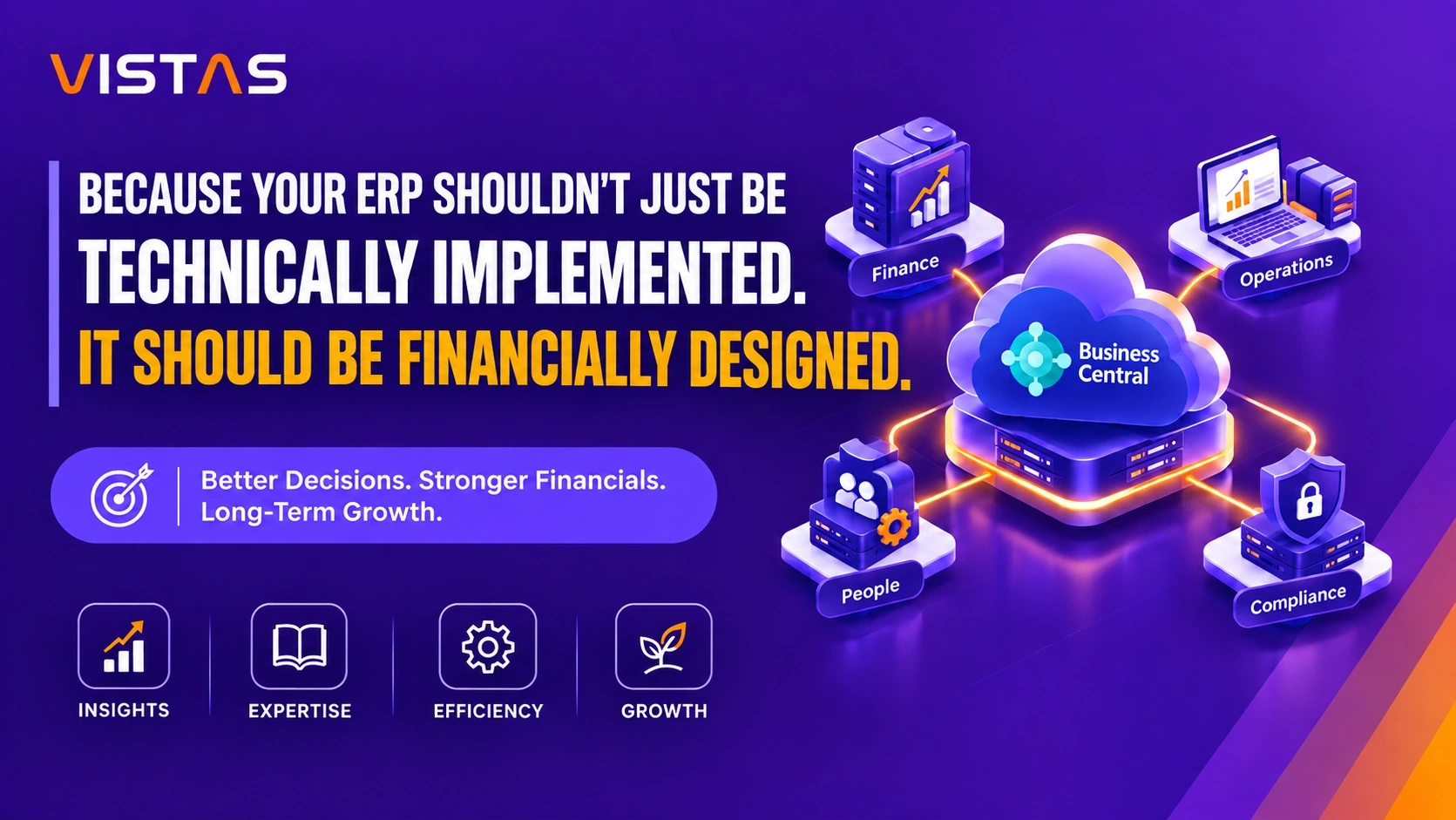 VISTAS

BECAUSE YOUR ERP SHOULDN'T JUST BE TECHNICALLY IMPLEMENTED. IT SHOULD BE FINANCIALLY DESIGNED.

Better Decisions. Stronger Financials. Long-Term Growth.

INSIGHTS

EXPERTISE

EFFICIENCY

GROWTH

Finance

Operations

Business Central

People

Compliance